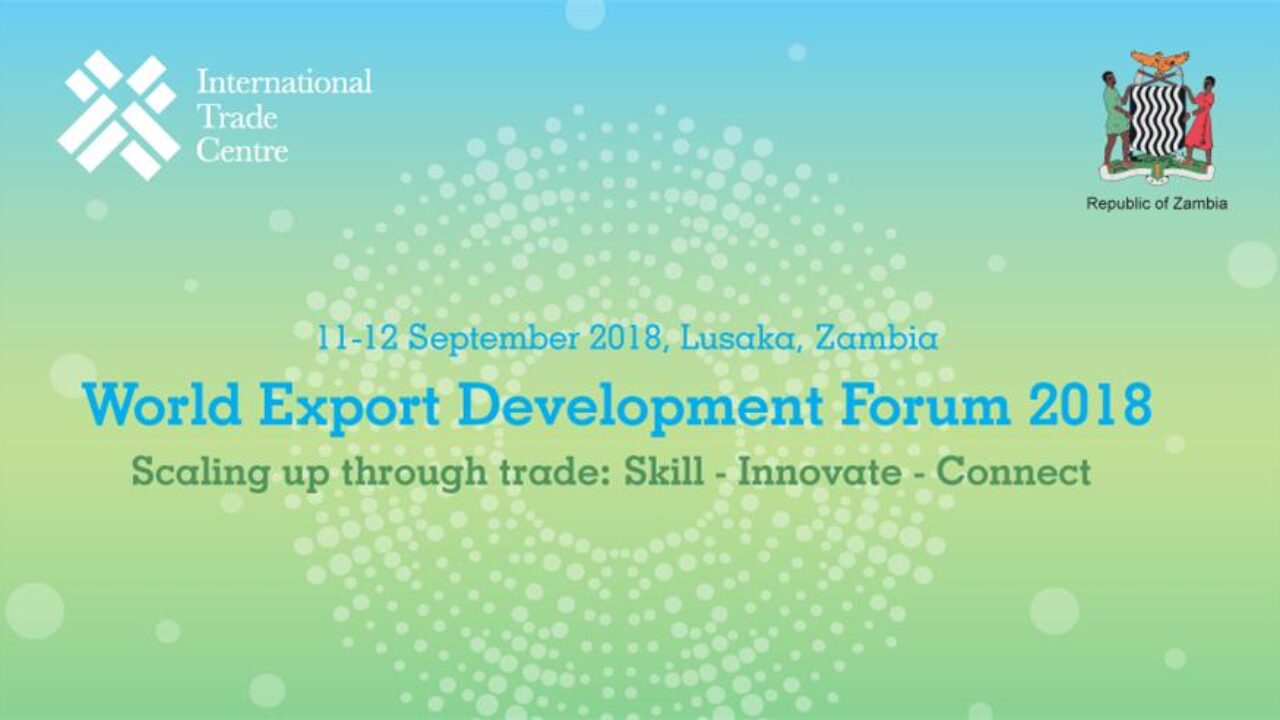 International Trade Centre

Republic of Zambia

11-12 September 2018, Lusaka, Zambia

World Export Development Forum 2018

Scaling up through trade: Skill - Innovate - Connect